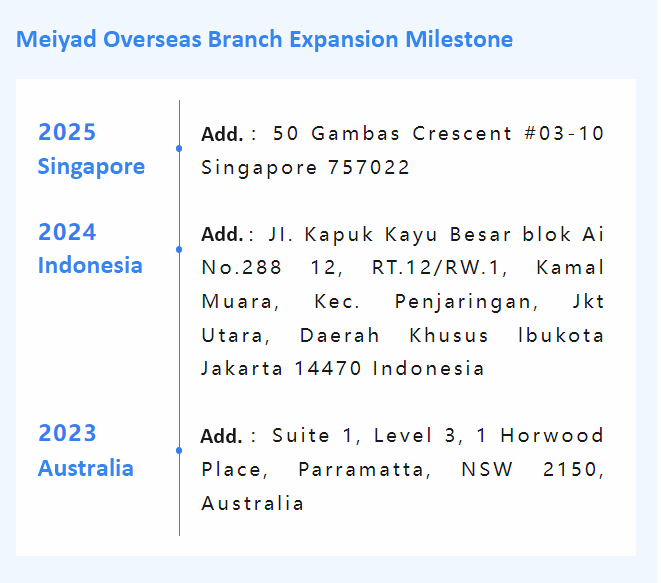 Meiyad Overseas Branch Expansion Milestone

2025
Singapore

Add.： 50 Gambas Crescent #03-10 Singapore 757022

2024
Indonesia

Add.： JI. Kapuk Kayu Besar blok Ai No.288 12, RT.12/RW.1, Kamal Muara, Kec. Penjaringan, Jkt Utara, Daerah Khusus Ibukota Jakarta 14470 Indonesia

2023
Australia

Add.： Suite 1, Level 3, 1 Horwood Place, Parramatta, NSW 2150, Australia